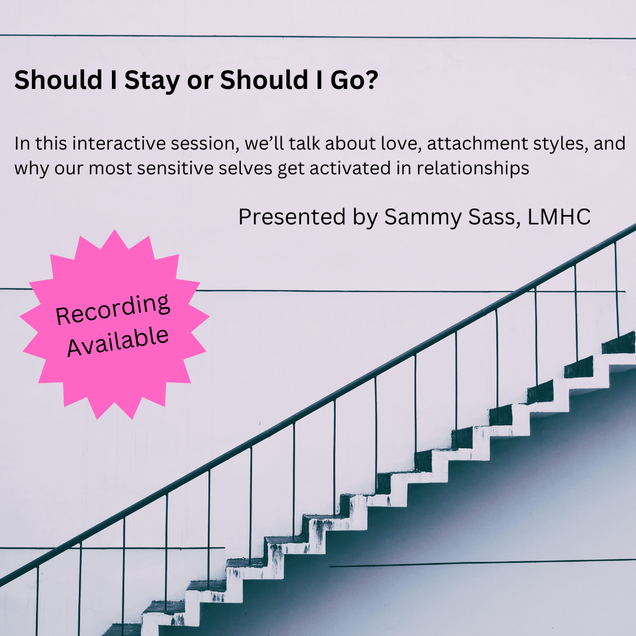 Should I Stay or Should I Go?

In this interactive session, we'll talk about love, attachment styles, and why our most sensitive selves get activated in relationships

Presented by Sammy Sass, LMHC

Recording Available